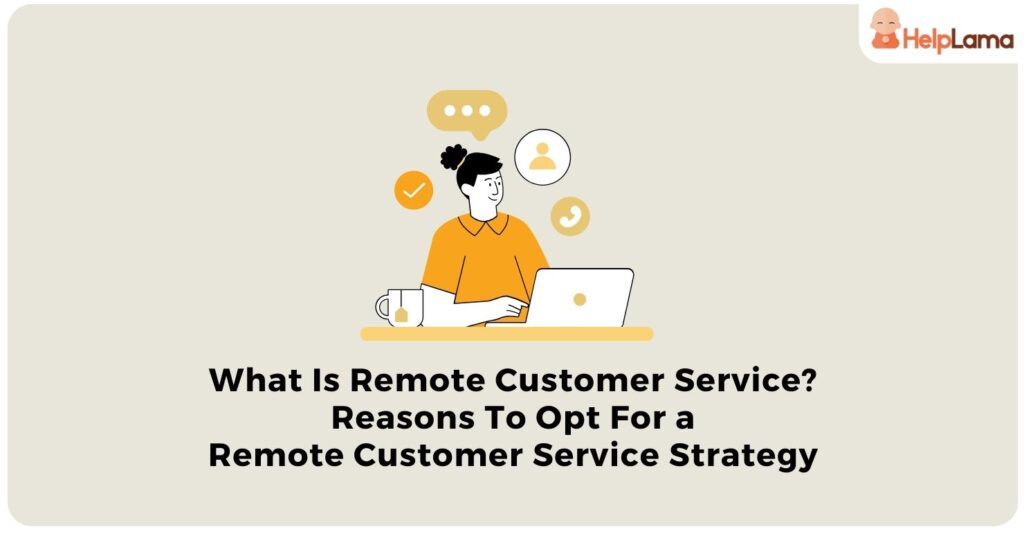 HelpLama

What Is Remote Customer Service?
Reasons To Opt For a
Remote Customer Service Strategy